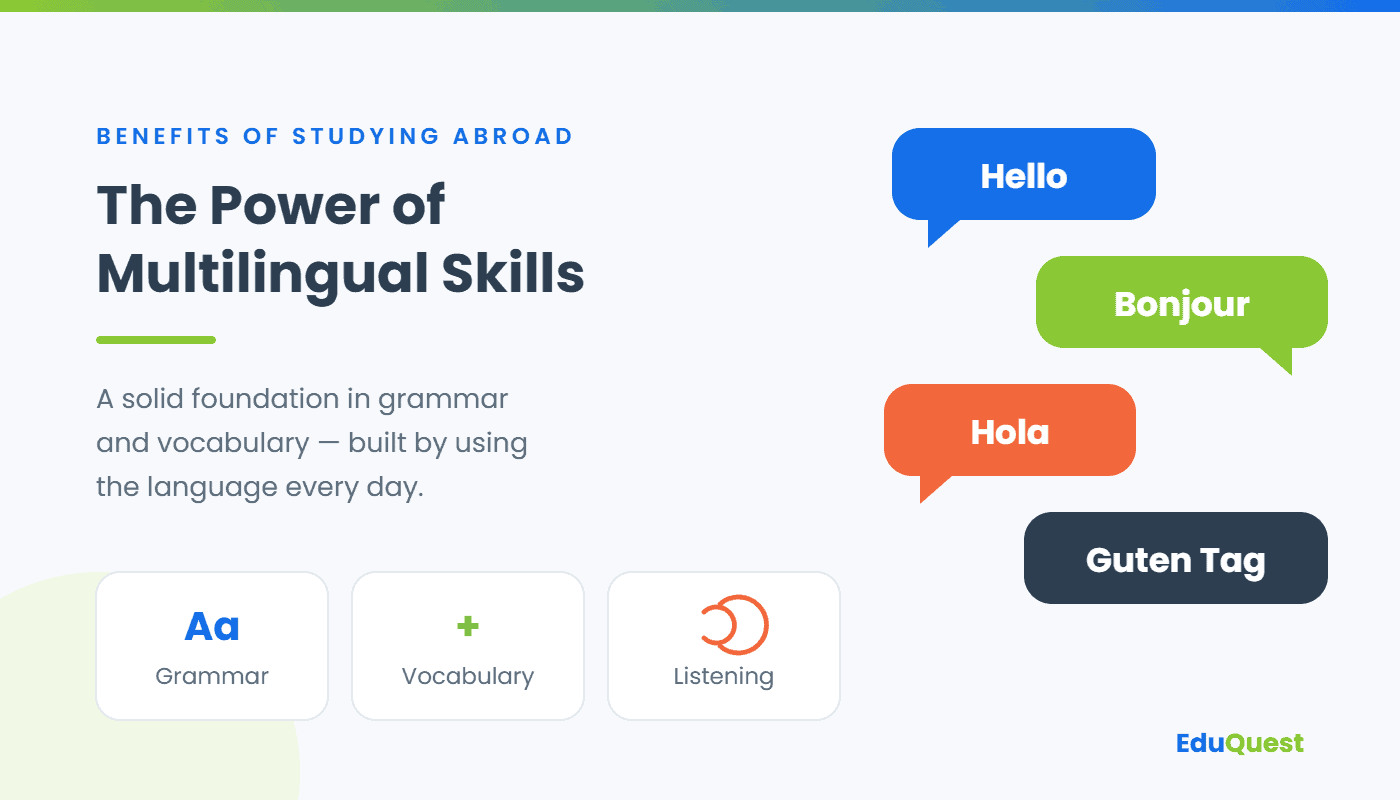 BENEFITS OF STUDYING ABROAD

The Power of Multilingual Skills

A solid foundation in grammar and vocabulary — built by using the language every day.

Aa
Grammar

+
Vocabulary

Listening

Hello

Bonjour

Hola

Guten Tag

EduQuest